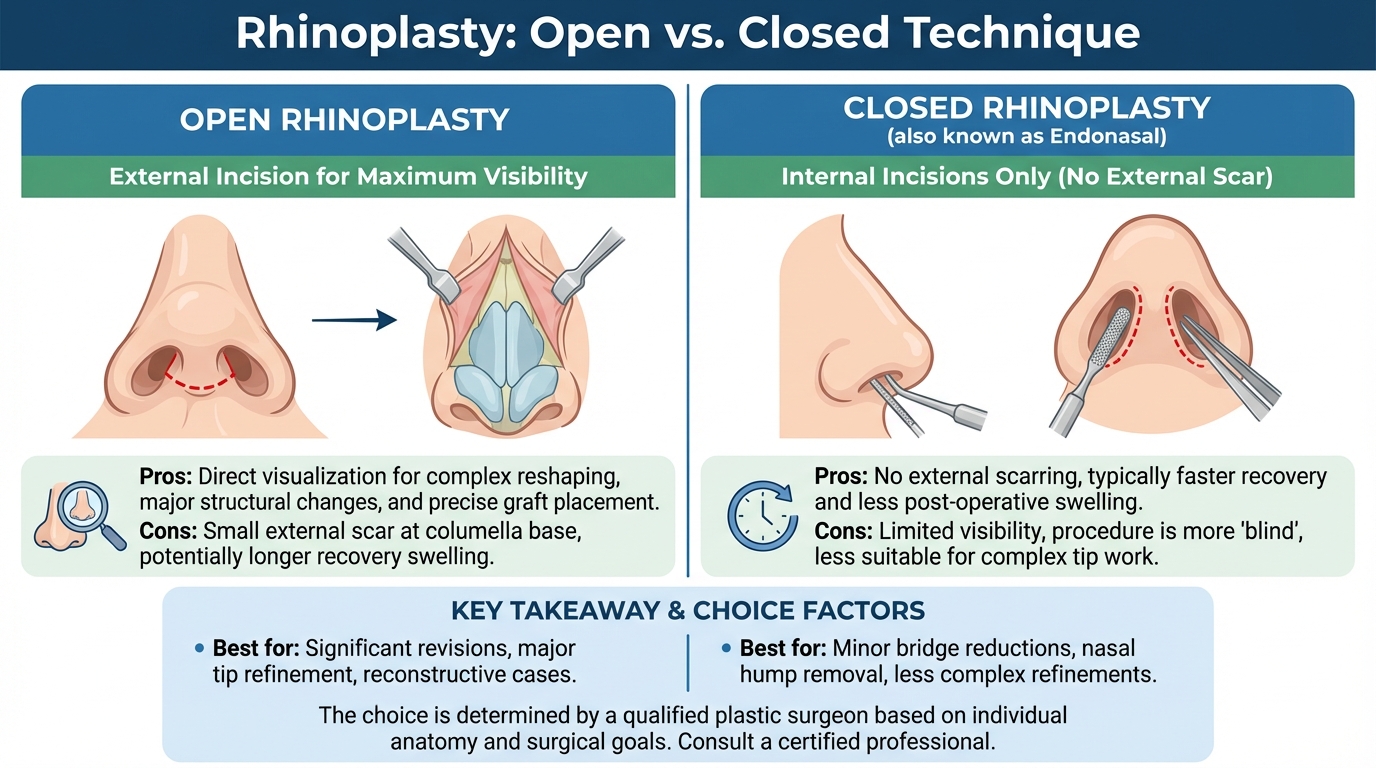 Rhinoplasty: Open vs. Closed Technique

OPEN RHINOPLASTY

External Incision for Maximum Visibility

Pros: Direct visualization for complex reshaping, major structural changes, and precise graft placement.
Cons: Small external scar at columella base, potentially longer recovery swelling.

CLOSED RHINOPLASTY
(also known as Endonasal)

Internal Incisions Only (No External Scar)

Pros: No external scarring, typically faster recovery and less post-operative swelling.
Cons: Limited visibility, procedure is more 'blind', less suitable for complex tip work.

KEY TAKEAWAY & CHOICE FACTORS

• Best for: Significant revisions, major tip refinement, reconstructive cases.

• Best for: Minor bridge reductions, nasal hump removal, less complex refinements.

The choice is determined by a qualified plastic surgeon based on individual anatomy and surgical goals. Consult a certified professional.